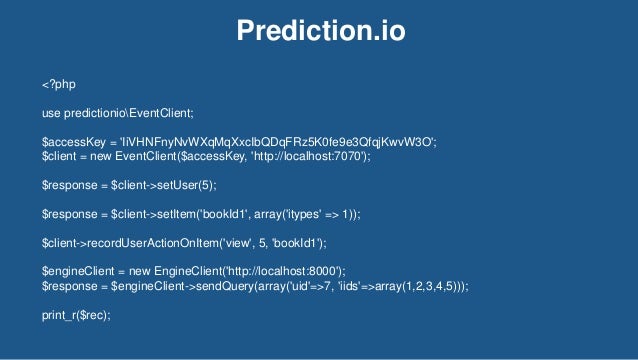 Prediction.io

<?php

use predictionio\EventClient;

$accessKey = 'IiVHNFnyNvWXqMqXxcIbQDqFRz5K0fe9e3QfqjKwvW3O';
$client = new EventClient($accessKey, 'http://localhost:7070');

$response = $client->setUser(5);

$response = $client->setItem('bookId1', array('itypes' => 1));

$client->recordUserActionOnItem('view', 5, 'bookId1');

$engineClient = new EngineClient('http://localhost:8000');
$response = $engineClient->sendQuery(array('uid'=>7, 'iids'=>array(1,2,3,4,5)));

print_r($rec);